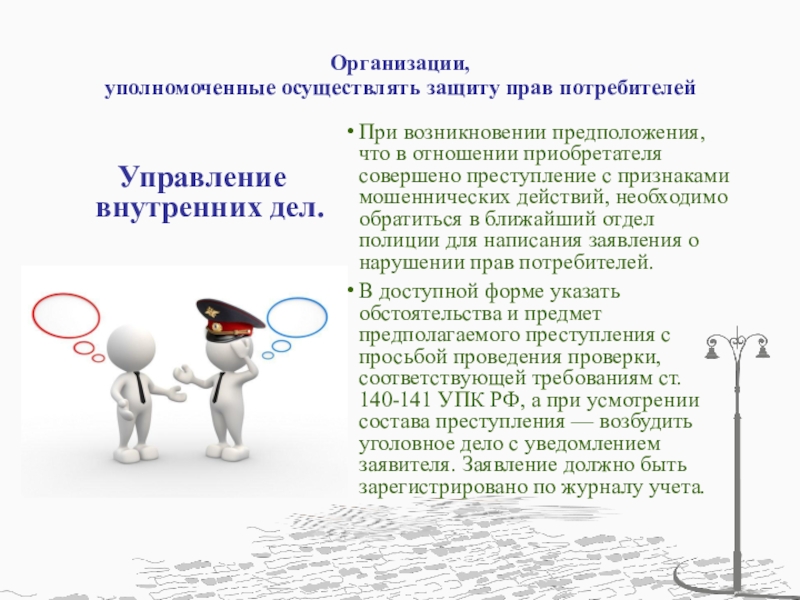 Организации,
уполномоченные осуществлять защиту прав потребителей

Управление внутренних дел.

• При возникновении предположения, что в отношении приобретателя совершено преступление с признаками мошеннических действий, необходимо обратиться в ближайший отдел полиции для написания заявления о нарушении прав потребителей.

• В доступной форме указать обстоятельства и предмет предполагаемого преступления с просьбой проведения проверки, соответствующей требованиям ст. 140-141 УПК РФ, а при усмотрении состава преступления — возбудить уголовное дело с уведомлением заявителя. Заявление должно быть зарегистрировано по журналу учета.